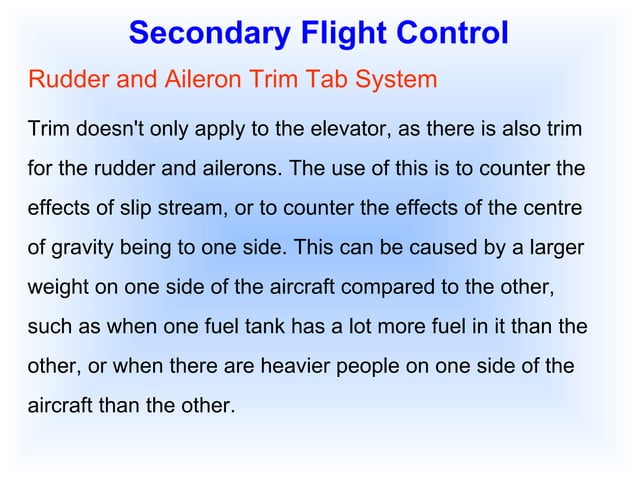 Secondary Flight Control

Rudder and Aileron Trim Tab System

Trim doesn't only apply to the elevator, as there is also trim for the rudder and ailerons. The use of this is to counter the effects of slip stream, or to counter the effects of the centre of gravity being to one side. This can be caused by a larger weight on one side of the aircraft compared to the other, such as when one fuel tank has a lot more fuel in it than the other, or when there are heavier people on one side of the aircraft than the other.